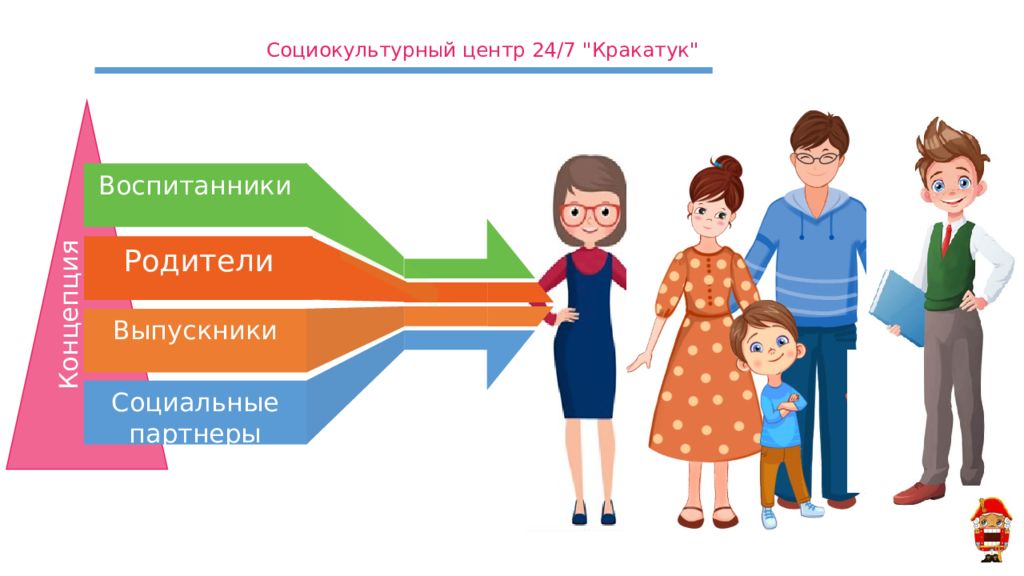 Социокультурный центр 24/7 "Кракатук"

Концепция

Воспитанники

Родители

Выпускники

Социальные партнеры